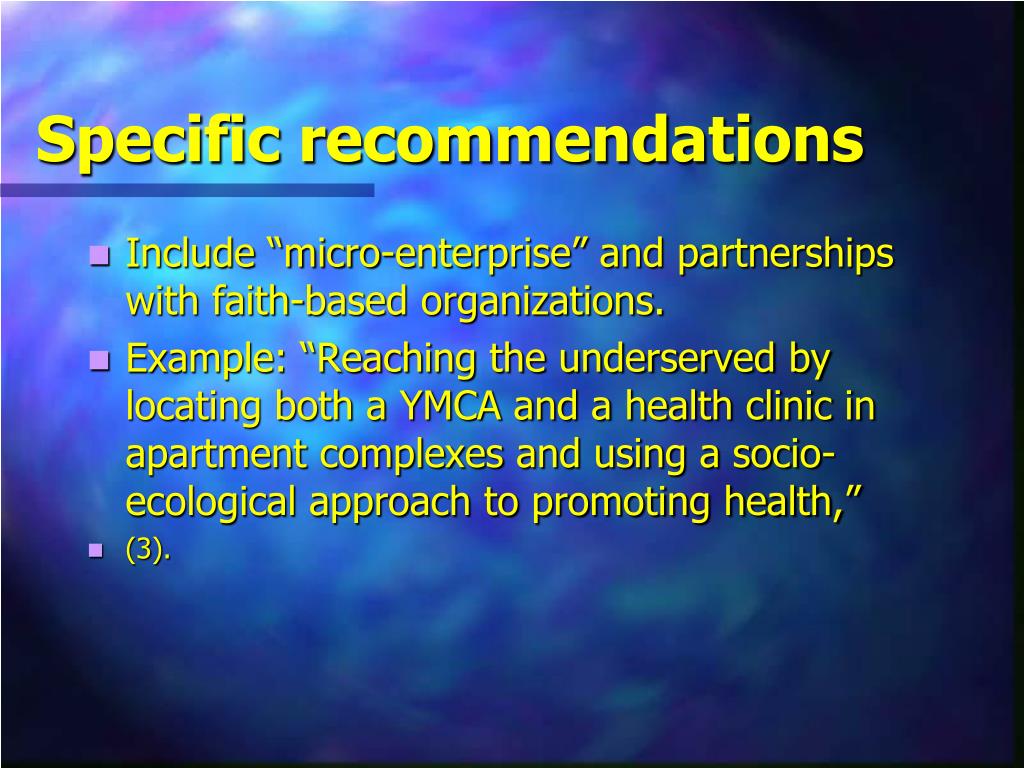 Specific recommendations

- Include “micro-enterprise” and partnerships with faith-based organizations.
- Example: “Reaching the underserved by locating both a YMCA and a health clinic in apartment complexes and using a socio-ecological approach to promoting health,”
- (3).